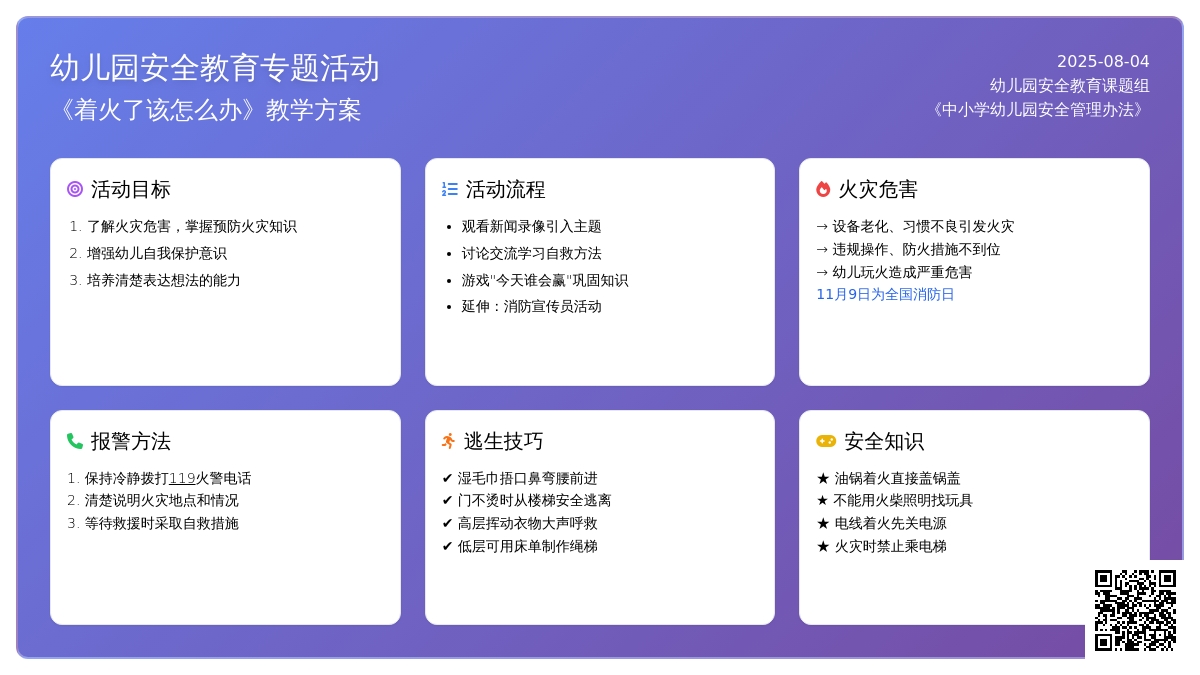 幼儿园安全教育专题活动
《着火了该怎么办》教学方案

2025-08-04
幼儿园安全教育课题组
《中小学幼儿园安全管理办法》

活动目标
1. 了解火灾危害，掌握预防火灾知识
2. 增强幼儿自我保护意识
3. 培养清楚表达想法的能力

活动流程
• 观看新闻录像引入主题
• 讨论交流学习自救方法
• 游戏"今天谁会赢"巩固知识
• 延伸：消防宣传员活动

火灾危害
→ 设备老化、习惯不良引发火灾
→ 违规操作、防火措施不到位
→ 幼儿玩火造成严重危害
11月9日为全国消防日

报警方法
1. 保持冷静拨打119火警电话
2. 清楚说明火灾地点和情况
3. 等待救援时采取自救措施

逃生技巧
✔ 湿毛巾捂口鼻弯腰前进
✔ 门不烫时从楼梯安全逃离
✔ 高层挥动衣物大声呼救
✔ 低层可用床单制作绳梯

安全知识
★ 油锅着火直接盖锅盖
★ 不能用火柴照明找玩具
★ 电线着火先关电源
★ 火灾时禁止乘电梯